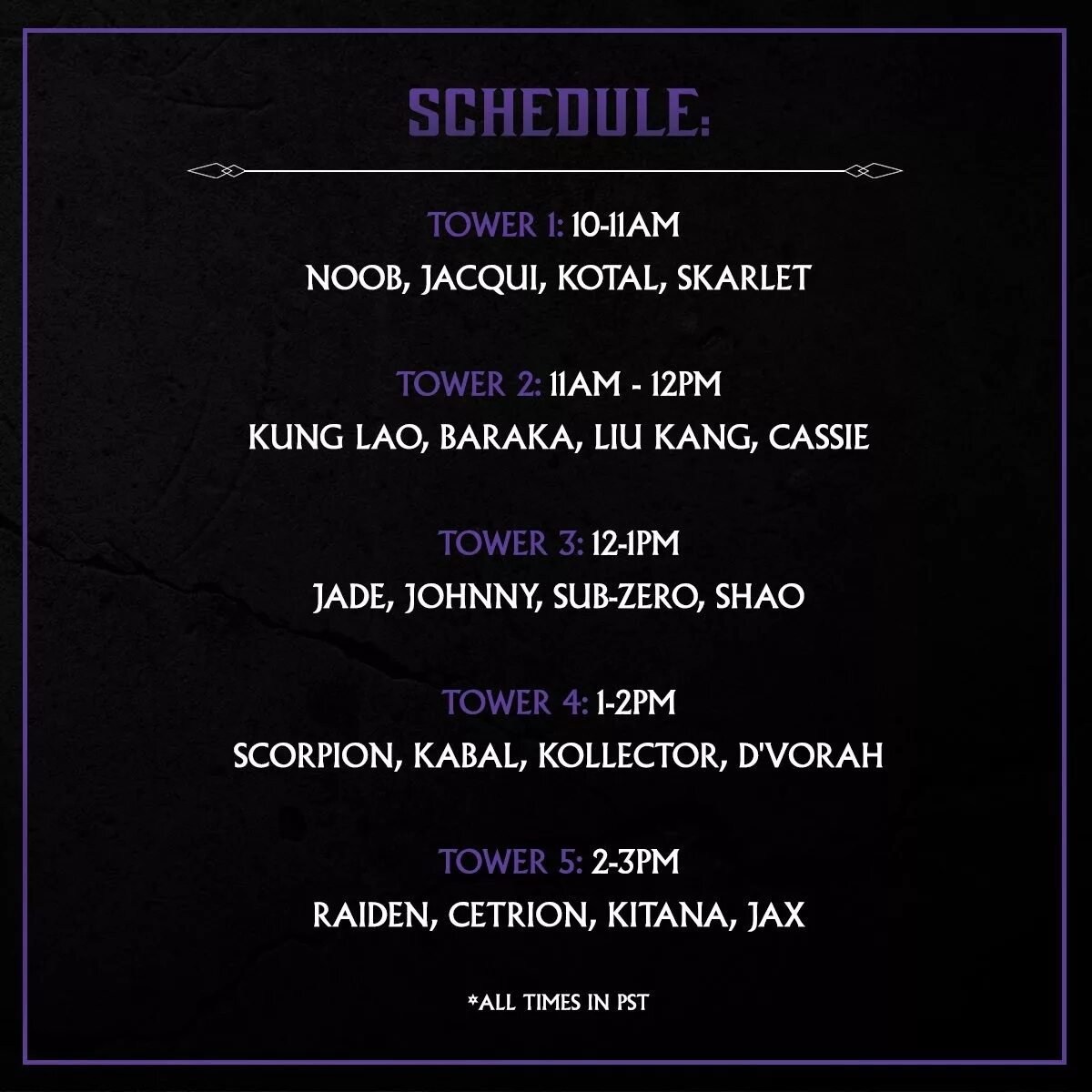 SCHEDULE:

TOWER 1: 10-11AM
NOOB, JACQUI, KOTAL, SKARLET

TOWER 2: 11AM - 12PM
KUNG LAO, BARAKA, LIU KANG, CASSIE

TOWER 3: 12-1PM
JADE, JOHNNY, SUB-ZERO, SHAO

TOWER 4: 1-2PM
SCORPION, KABAL, KOLLECTOR, D'VORAH

TOWER 5: 2-3PM
RAIDEN, CETRION, KITANA, JAX

*ALL TIMES IN PST